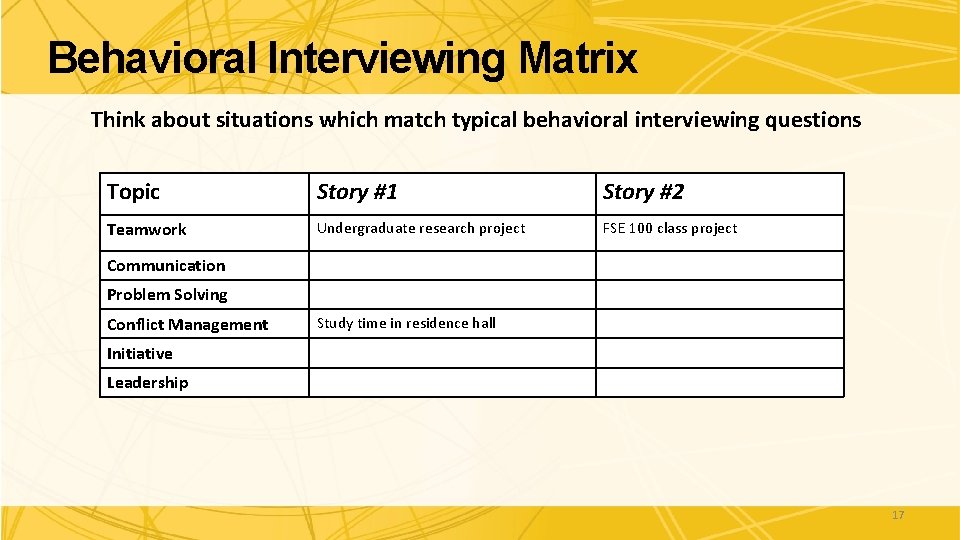 Behavioral Interviewing Matrix

Think about situations which match typical behavioral interviewing questions

| Topic | Story #1 | Story #2 |
|---|---|---|
| Teamwork | Undergraduate research project | FSE 100 class project |
| Communication | | |
| Problem Solving | | |
| Conflict Management | Study time in residence hall | |
| Initiative | | |
| Leadership | | |

17